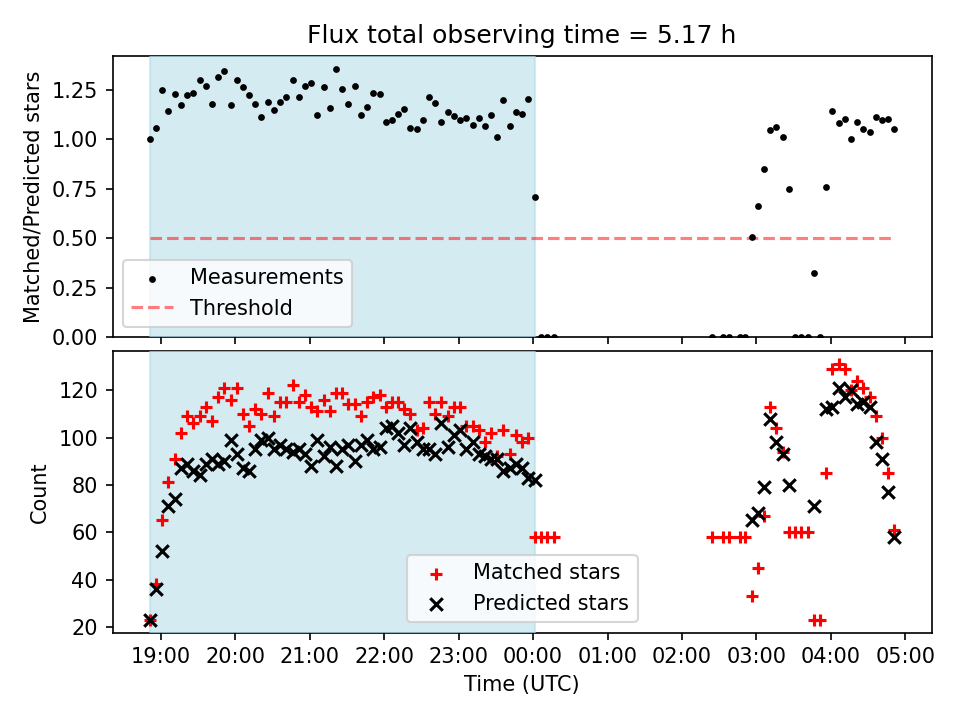 Flux total observing time = 5.17 h

Matched/Predicted stars

1.25
1.00
0.75
0.50
0.25
0.00

Measurements
Threshold

Count

120
100
80
60
40
20

Matched stars
Predicted stars

19:00 20:00 21:00 22:00 23:00 00:00 01:00 02:00 03:00 04:00 05:00

Time (UTC)